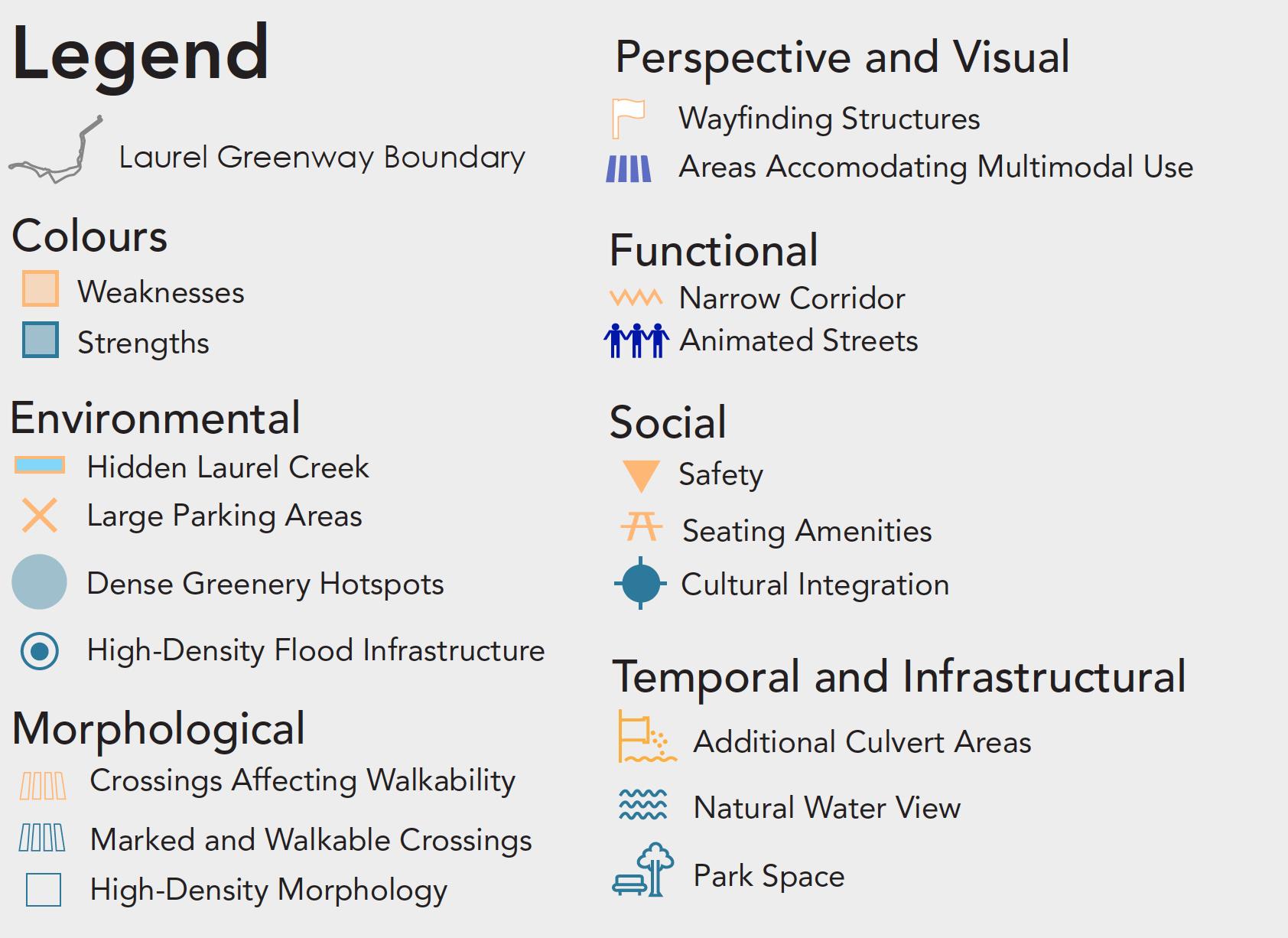 Legend

Laurel Greenway Boundary

Colours

Weaknesses

Strengths

Environmental

Hidden Laurel Creek

Large Parking Areas

Dense Greenery Hotspots

High-Density Flood Infrastructure

Morphological

Crossings Affecting Walkability

Marked and Walkable Crossings

High-Density Morphology

Perspective and Visual

Wayfinding Structures

Areas Accomodating Multimodal Use

Functional

Narrow Corridor

Animated Streets

Social

Safety

Seating Amenities

Cultural Integration

Temporal and Infrastructural

Additional Culvert Areas

Natural Water View

Park Space